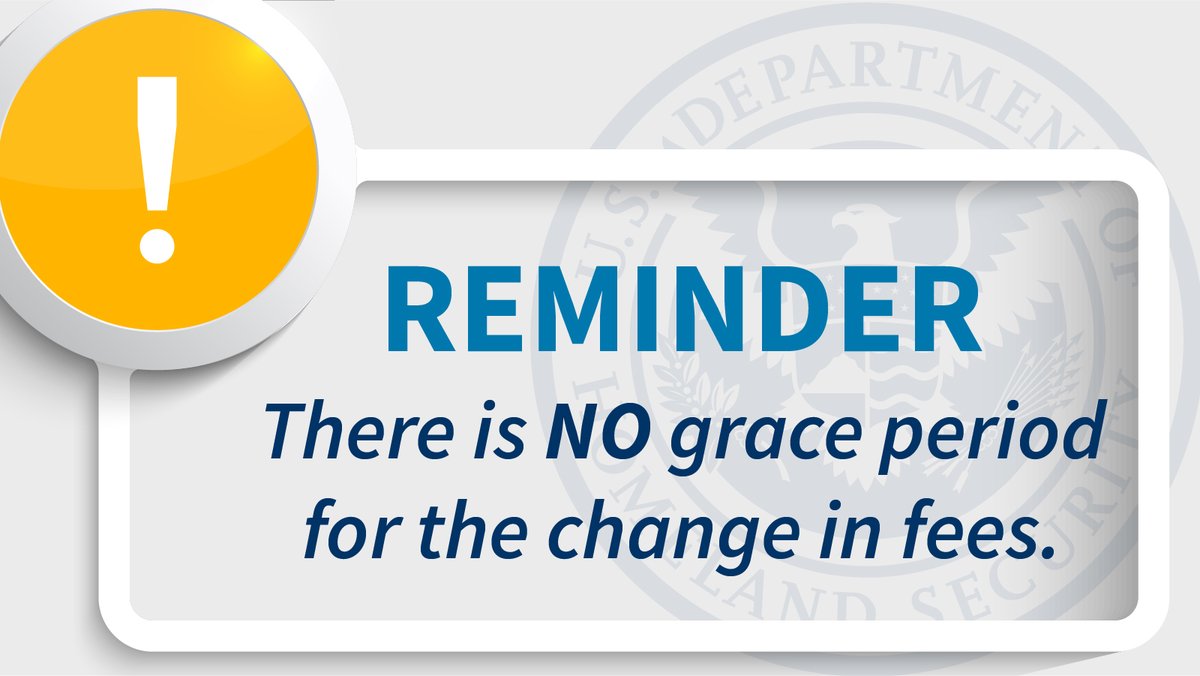 !

REMINDER

There is NO grace period for the change in fees.

U.S. DEPARTMENT OF HOMELAND SECURITY